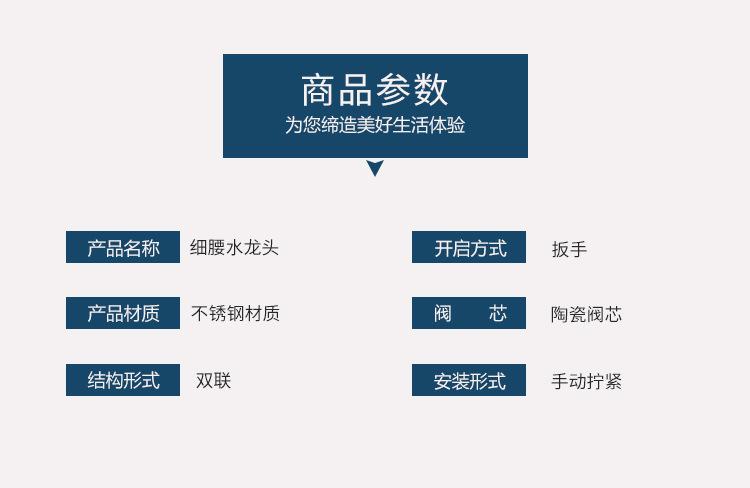 商品参数
为您缔造美好生活体验

产品名称 细腰水龙头

产品材质 不锈钢材质

结构形式 双联

开启方式 扳手

阀　　芯 陶瓷阀芯

安装形式 手动拧紧